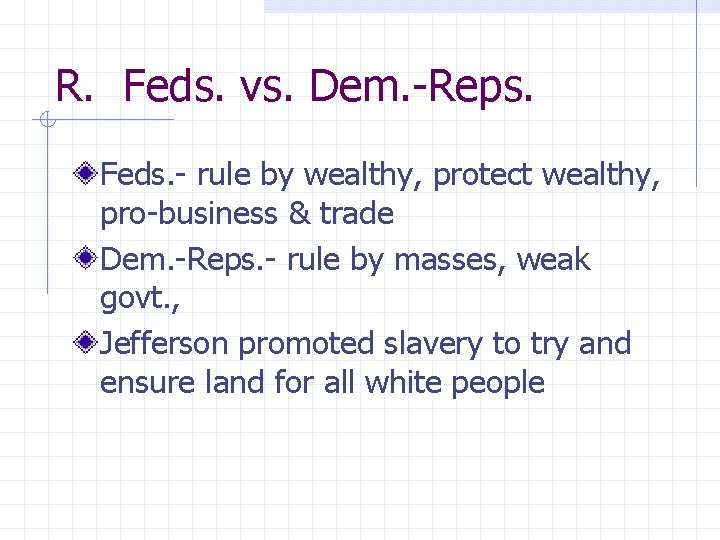 R. Feds. vs. Dem.-Reps.

Feds.- rule by wealthy, protect wealthy, pro-business & trade

Dem.-Reps.- rule by masses, weak govt.,

Jefferson promoted slavery to try and ensure land for all white people